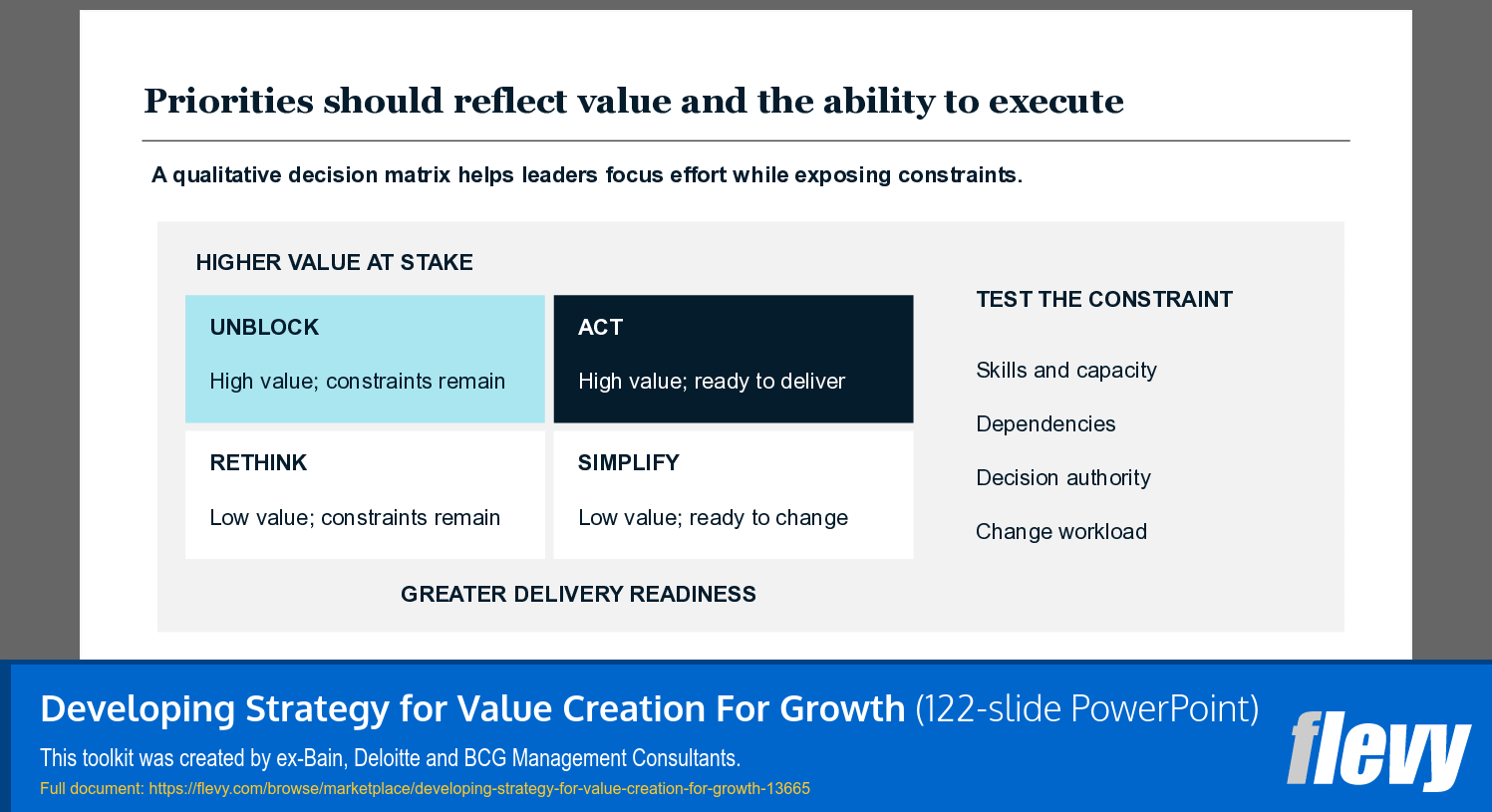 Priorities should reflect value and the ability to execute

A qualitative decision matrix helps leaders focus effort while exposing constraints.

HIGHER VALUE AT STAKE

UNBLOCK

High value; constraints remain

ACT

High value; ready to deliver

RETHINK

Low value; constraints remain

SIMPLIFY

Low value; ready to change

GREATER DELIVERY READINESS

TEST THE CONSTRAINT

Skills and capacity

Dependencies

Decision authority

Change workload

Developing Strategy for Value Creation For Growth (122-slide PowerPoint)

This toolkit was created by ex-Bain, Deloitte and BCG Management Consultants.

Full document: https://flevy.com/browse/marketplace/developing-strategy-for-value-creation-for-growth-13665

flevy